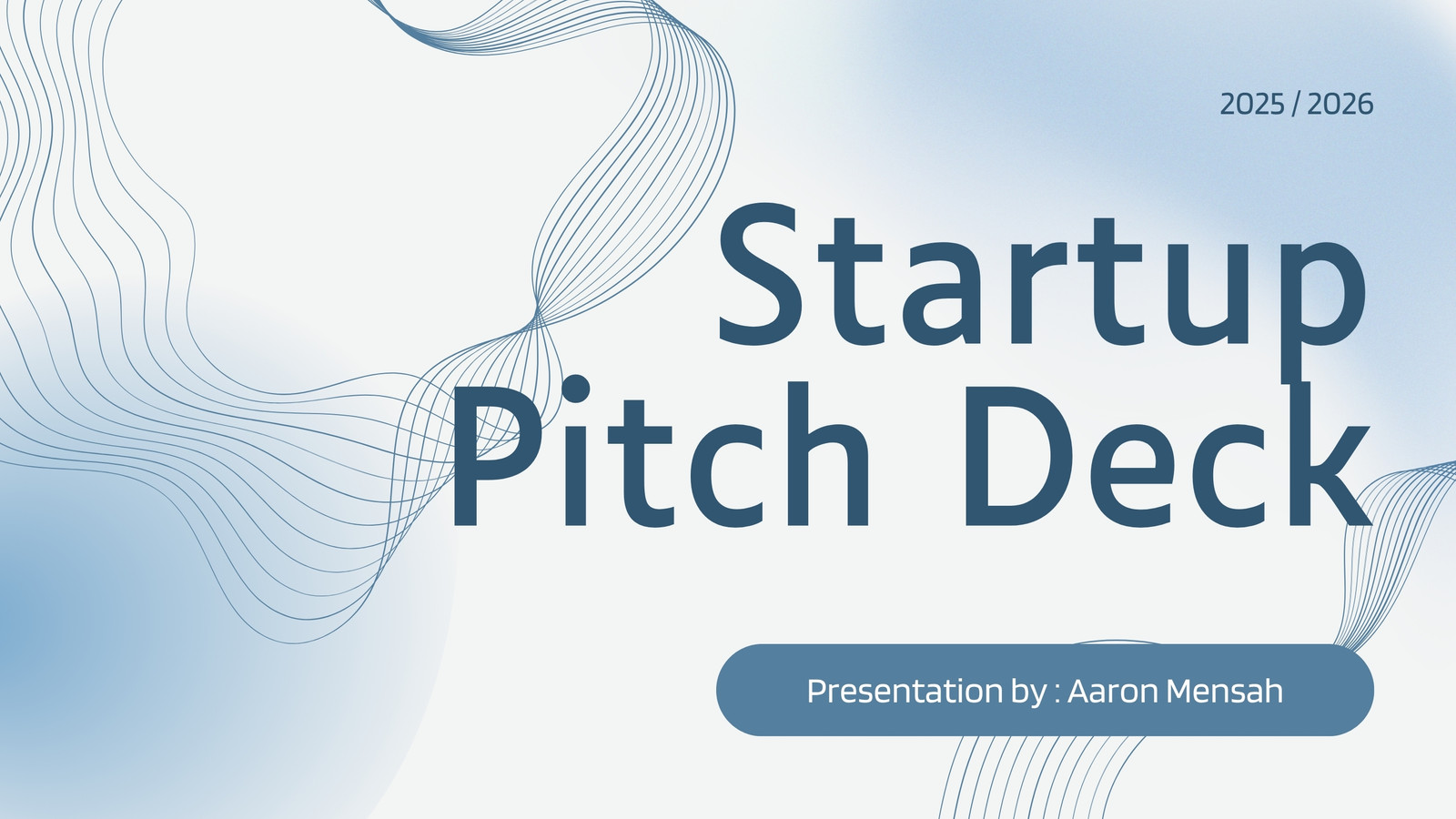 2025 / 2026

Startup Pitch Deck

Presentation by : Aaron Mensah